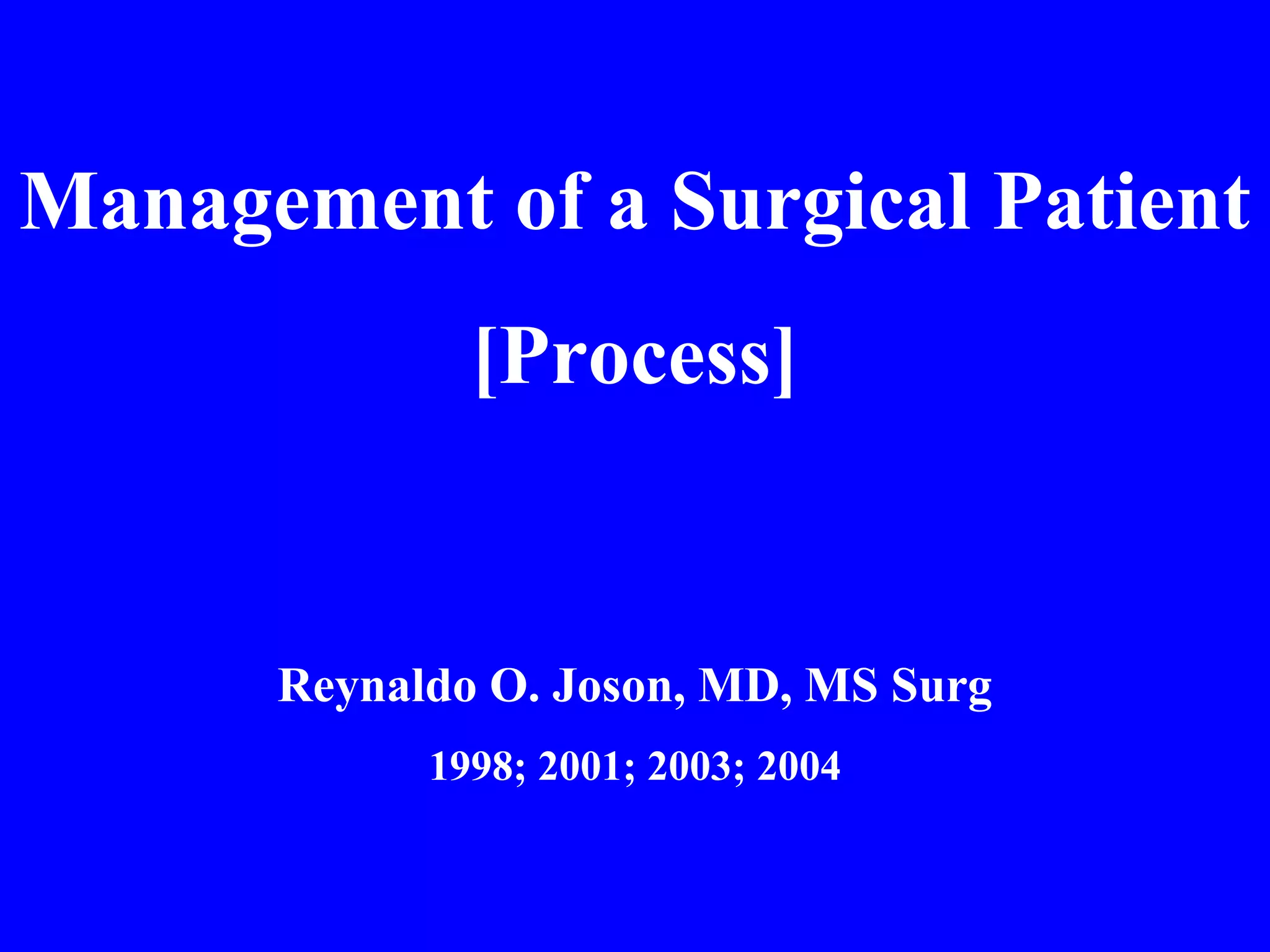 Management of a Surgical Patient

[Process]

Reynaldo O. Joson, MD, MS Surg

1998; 2001; 2003; 2004